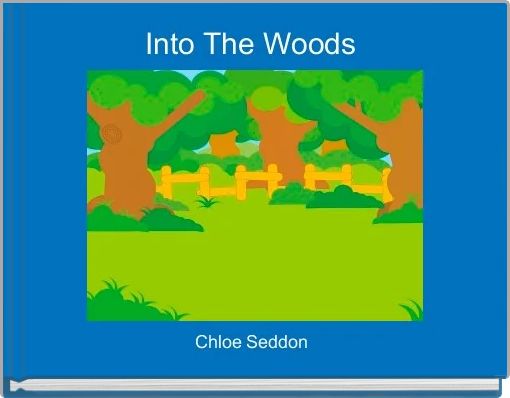 Into The Woods

Chloe Seddon